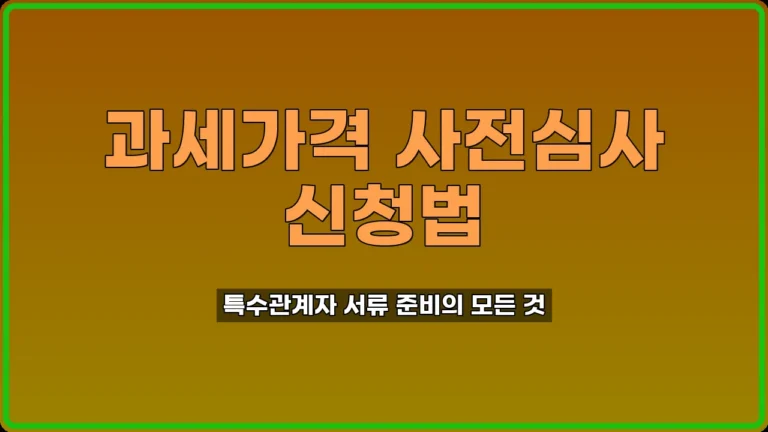 과세가격 사전심사 신청법

특수관계자 서류 준비의 모든 것